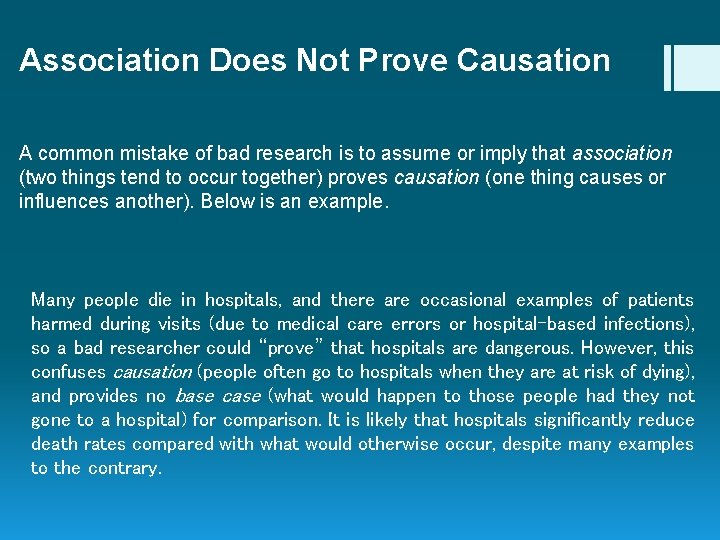 Association Does Not Prove Causation

A common mistake of bad research is to assume or imply that association (two things tend to occur together) proves causation (one thing causes or influences another). Below is an example.

Many people die in hospitals, and there are occasional examples of patients harmed during visits (due to medical care errors or hospital-based infections), so a bad researcher could "prove" that hospitals are dangerous. However, this confuses causation (people often go to hospitals when they are at risk of dying), and provides no base case (what would happen to those people had they not gone to a hospital) for comparison. It is likely that hospitals significantly reduce death rates compared with what would otherwise occur, despite many examples to the contrary.